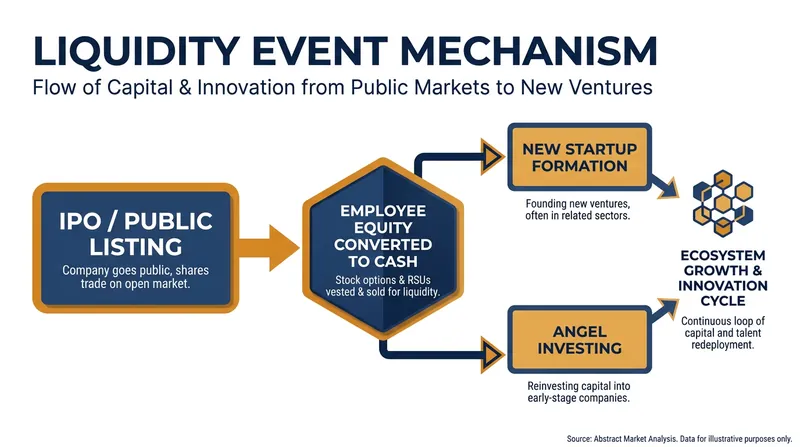 LIQUIDITY EVENT MECHANISM

Flow of Capital & Innovation from Public Markets to New Ventures

IPO / PUBLIC LISTING

Company goes public, shares trade on open market.

EMPLOYEE EQUITY CONVERTED TO CASH

Stock options & RSUs vested & sold for liquidity.

NEW STARTUP FORMATION

Founding new ventures, often in related sectors.

ANGEL INVESTING

Reinvesting capital into early-stage companies.

ECOSYSTEM GROWTH & INNOVATION CYCLE

Continuous loop of capital and talent redeployment.

Source: Abstract Market Analysis. Data for illustrative purposes only.